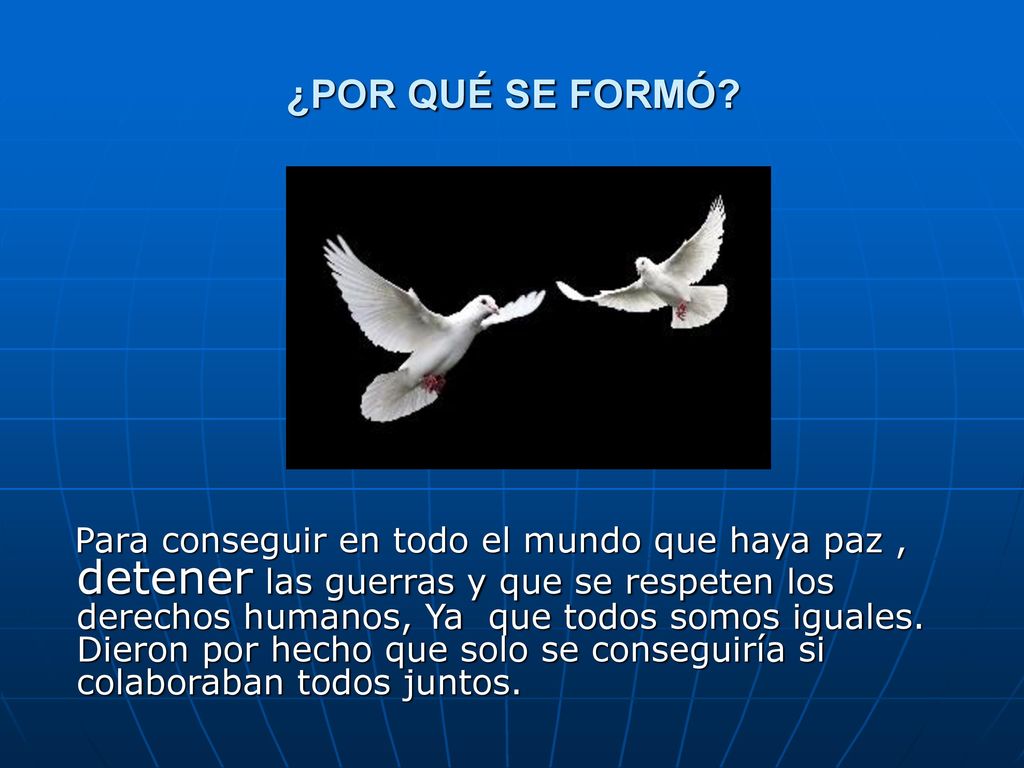 ¿POR QUÉ SE FORMÓ?

Para conseguir en todo el mundo que haya paz , detener las guerras y que se respeten los derechos humanos, Ya que todos somos iguales. Dieron por hecho que solo se conseguiría si colaboraban todos juntos.